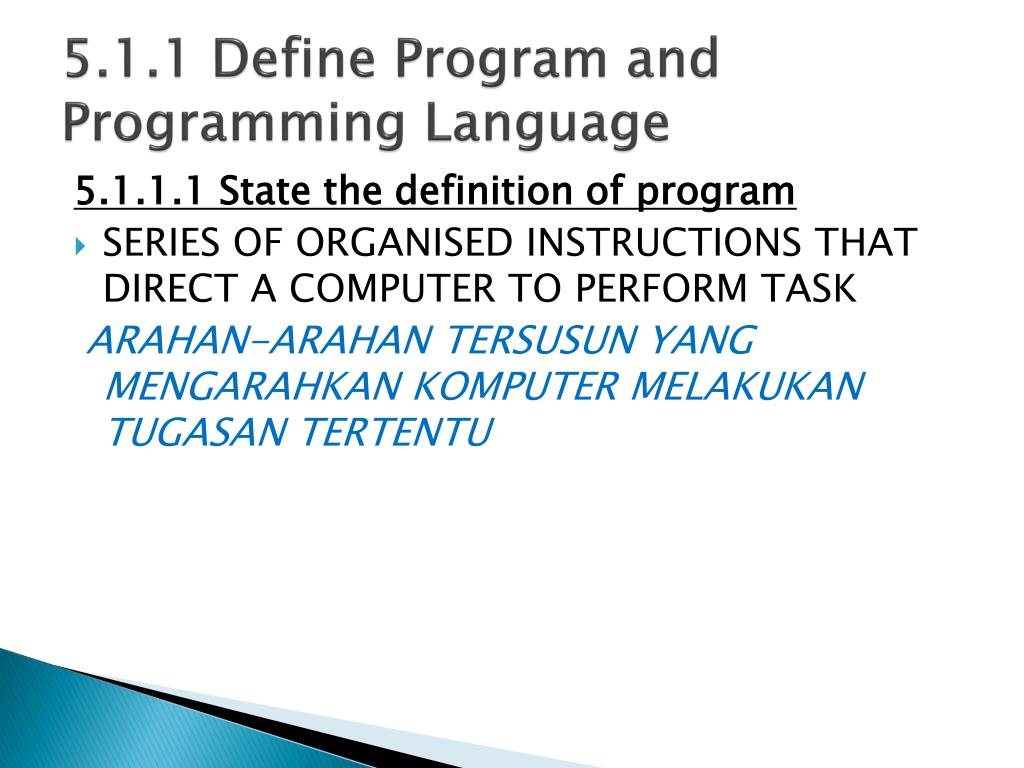 5.1.1 Define Program and Programming Language

5.1.1.1 State the definition of program

SERIES OF ORGANISED INSTRUCTIONS THAT DIRECT A COMPUTER TO PERFORM TASK

ARAHAN-ARAHAN TERSUSUN YANG MENGARAHKAN KOMPUTER MELAKUKAN TUGASAN TERTENTU